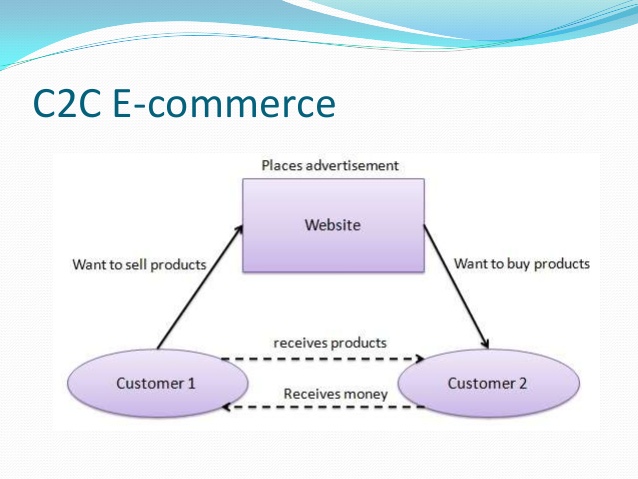 C2C E-commerce

Places advertisement

Website

Want to sell products

Want to buy products

receives products

Customer 1

Customer 2

Receives money